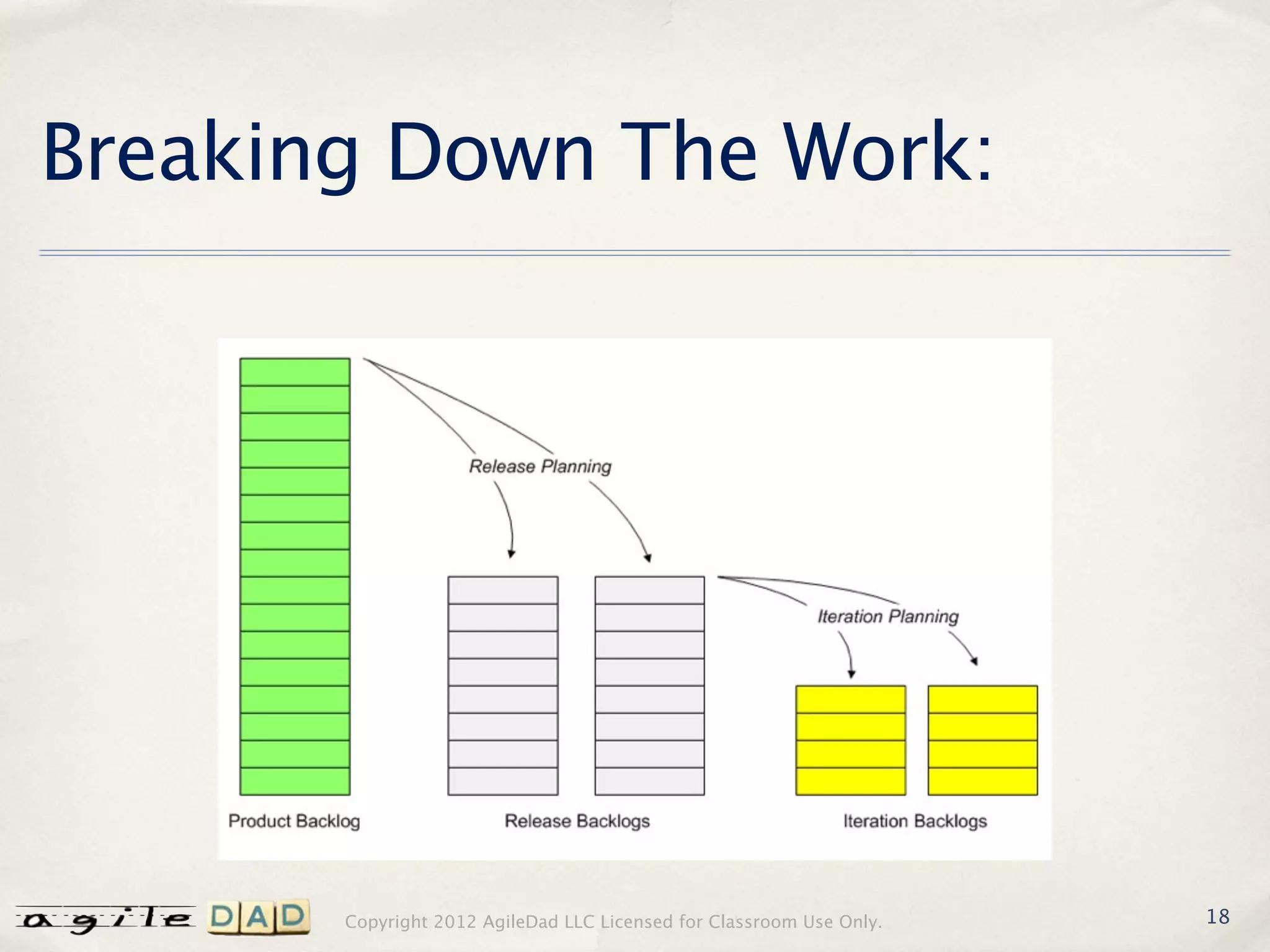 Breaking Down The Work:

Release Planning

Iteration Planning

Product Backlog

Release Backlogs

Iteration Backlogs

agile DAD

Copyright 2012 AgileDad LLC Licensed for Classroom Use Only.

18